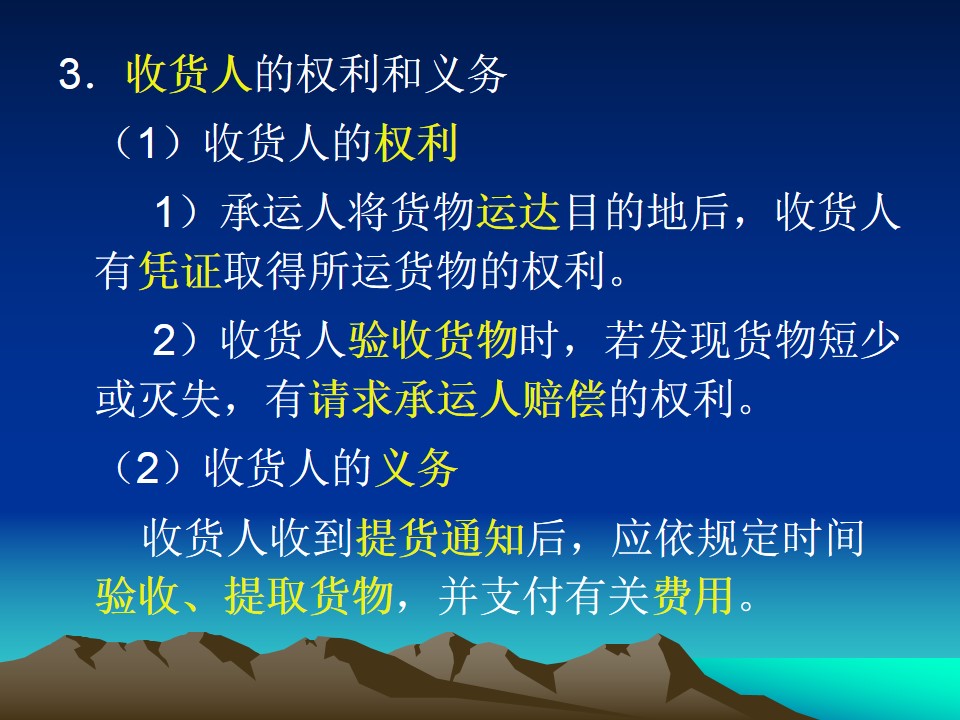 3．收货人的权利和义务

（1）收货人的权利

1）承运人将货物运达目的地后，收货人有凭证取得所运货物的权利。

2）收货人验收货物时，若发现货物短少或灭失，有请求承运人赔偿的权利。

（2）收货人的义务

收货人收到提货通知后，应依规定时间验收、提取货物，并支付有关费用。